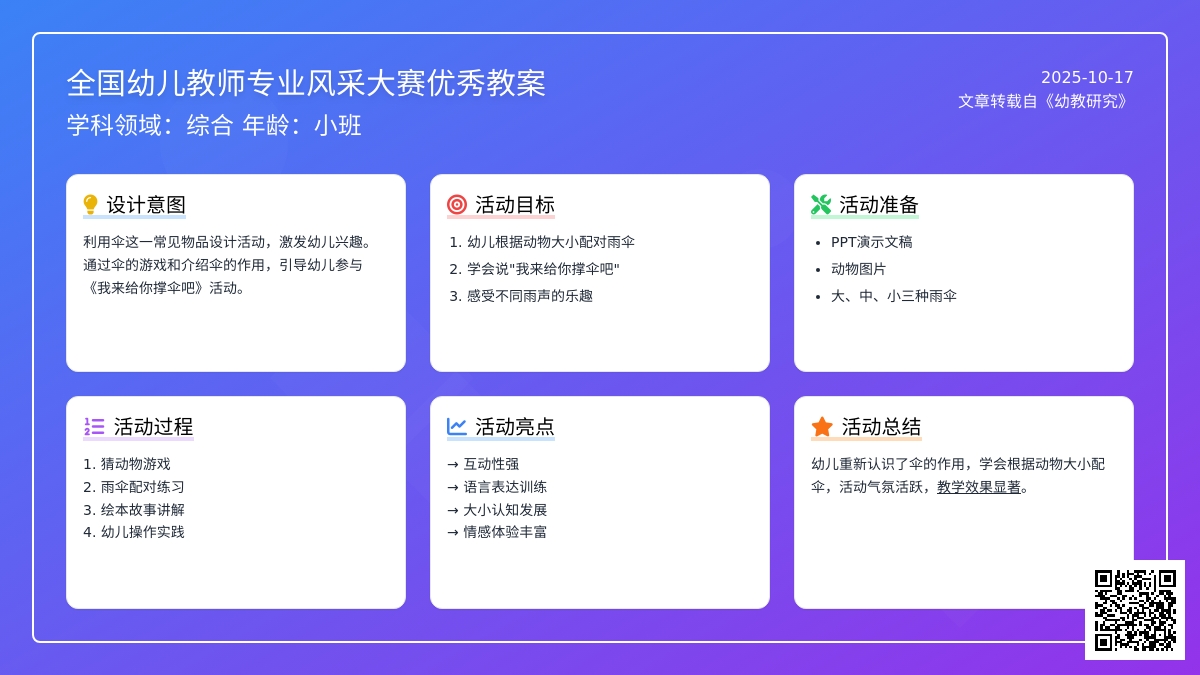 全国幼儿教师专业风采大赛优秀教案
学科领域：综合 年龄：小班

2025-10-17
文章转载自《幼教研究》

设计意图

利用伞这一常见物品设计活动，激发幼儿兴趣。通过伞的游戏和介绍伞的作用，引导幼儿参与《我来给你撑伞吧》活动。

活动目标

1. 幼儿根据动物大小配对雨伞
2. 学会说"我来给你撑伞吧"
3. 感受不同雨声的乐趣

活动准备

• PPT演示文稿
• 动物图片
• 大、中、小三种雨伞

活动过程

1. 猜动物游戏
2. 雨伞配对练习
3. 绘本故事讲解
4. 幼儿操作实践

活动亮点

→ 互动性强
→ 语言表达训练
→ 大小认知发展
→ 情感体验丰富

活动总结

幼儿重新认识了伞的作用，学会根据动物大小配伞，活动气氛活跃，教学效果显著。